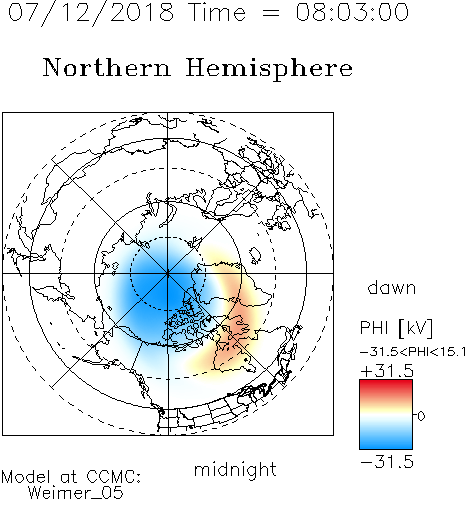 07/12/2018 Time = 08:03:00

Northern Hemisphere

dawn

PHI [kV]

-31.5<PHI<15.1

+31.5

0

-31.5

midnight

Model at CCMC:
Weimer_05